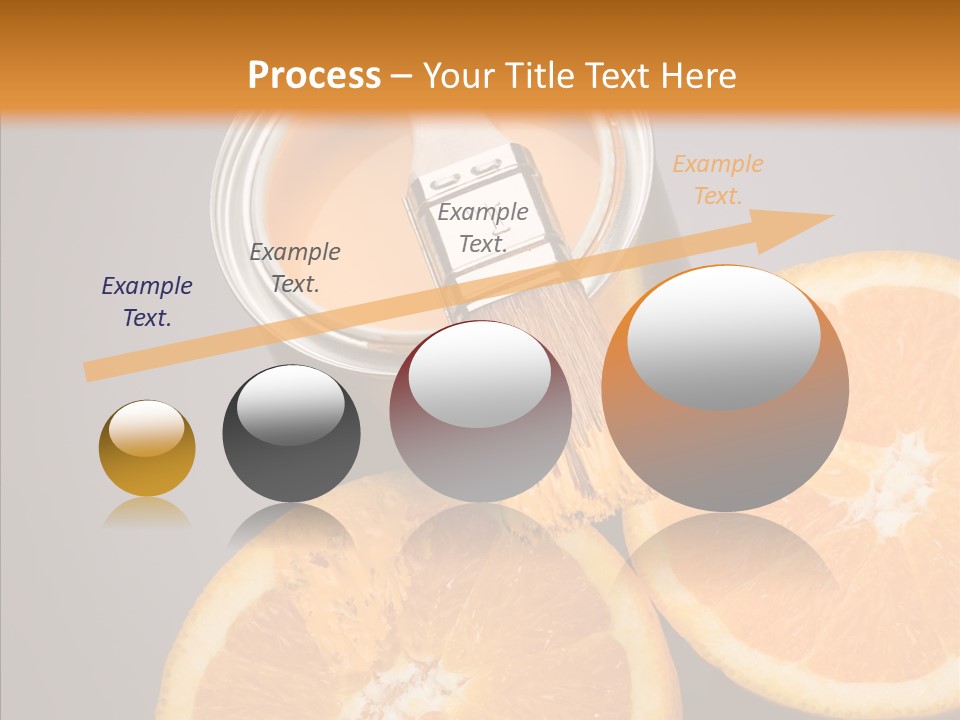 Process – Your Title Text Here

Example Text.

Example Text.

Example Text.

Example Text.